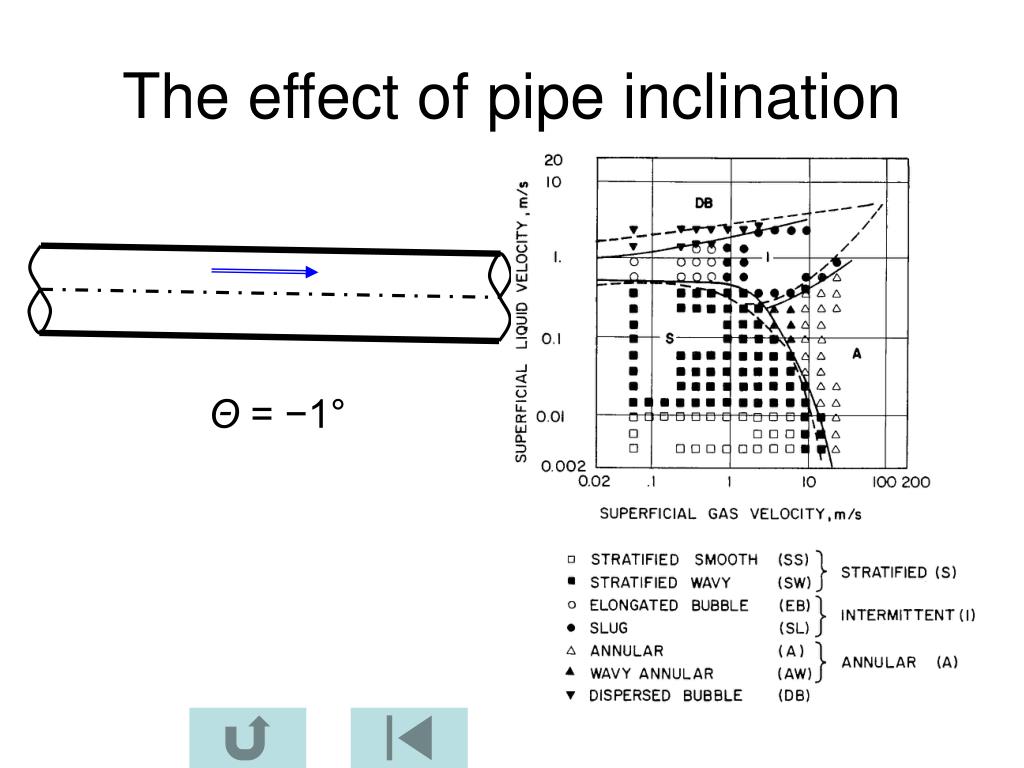 The effect of pipe inclination

$\Theta = -1°$

SUPERFICIAL LIQUID VELOCITY, m/s

20
10
1.
0.1
0.01
0.002

DB
I
S
A

0.02 .1 1 10 100 200

SUPERFICIAL GAS VELOCITY, m/s

□ STRATIFIED SMOOTH (SS)
■ STRATIFIED WAVY (SW)
STRATIFIED (S)
○ ELONGATED BUBBLE (EB)
● SLUG (SL)
INTERMITTENT (I)
△ ANNULAR (A)
▲ WAVY ANNULAR (AW)
ANNULAR (A)
▼ DISPERSED BUBBLE (DB)